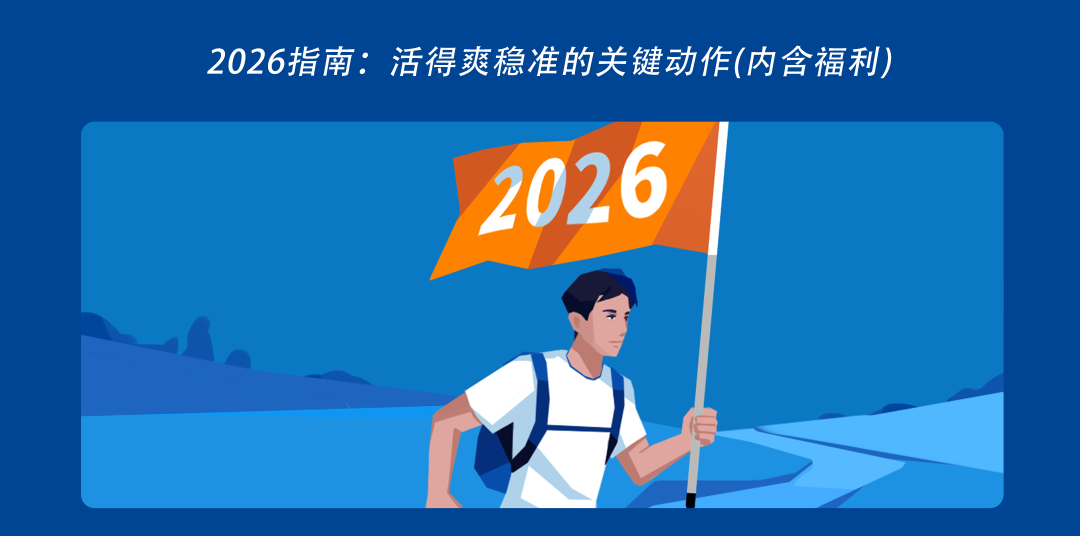 2026指南：活得爽稳准的关键动作(内含福利)

2026